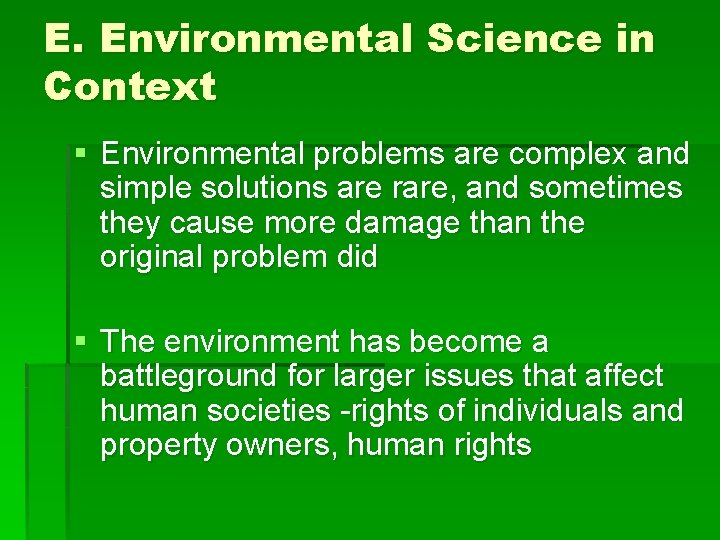 E. Environmental Science in Context

▪ Environmental problems are complex and simple solutions are rare, and sometimes they cause more damage than the original problem did

▪ The environment has become a battleground for larger issues that affect human societies -rights of individuals and property owners, human rights